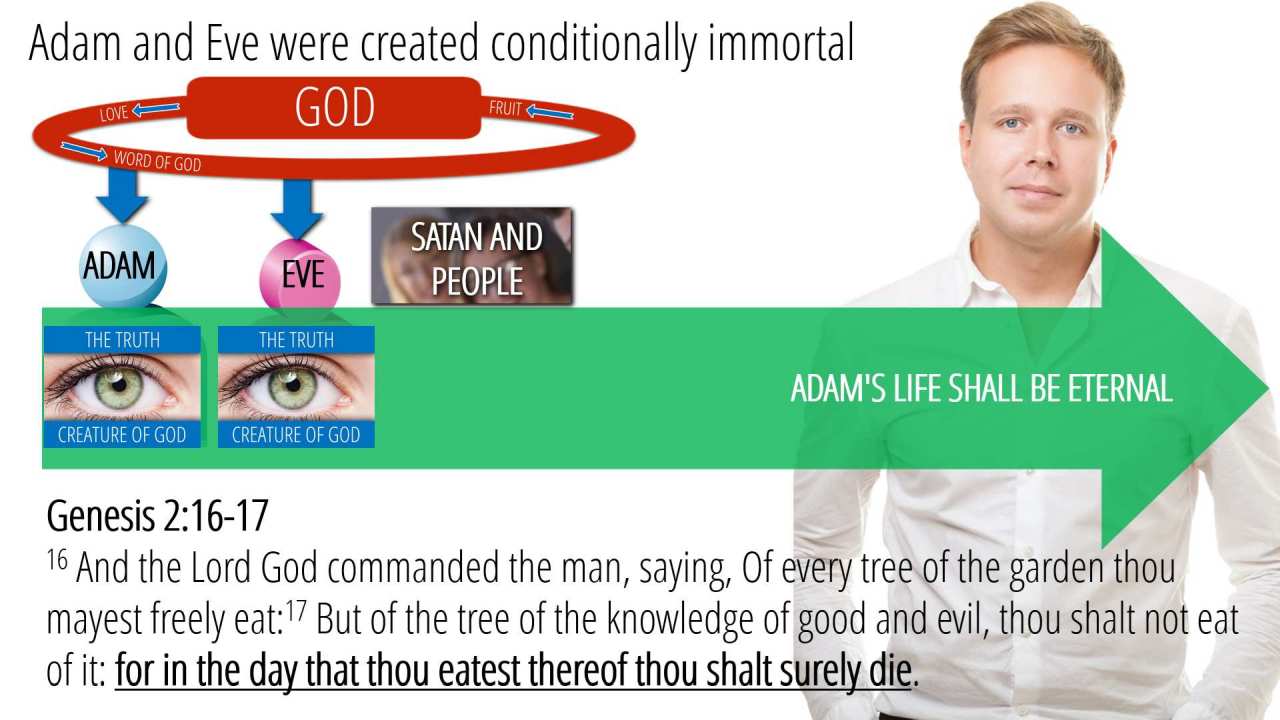 Adam and Eve were created conditionally immortal

LOVE
GOD
FRUIT
WORD OF GOD

ADAM
EVE
SATAN AND PEOPLE

THE TRUTH
CREATURE OF GOD
THE TRUTH
CREATURE OF GOD

ADAM'S LIFE SHALL BE ETERNAL

Genesis 2:16-17
$^{16}$ And the Lord God commanded the man, saying, Of every tree of the garden thou mayest freely eat:$^{17}$ But of the tree of the knowledge of good and evil, thou shalt not eat of it: for in the day that thou eatest thereof thou shalt surely die.